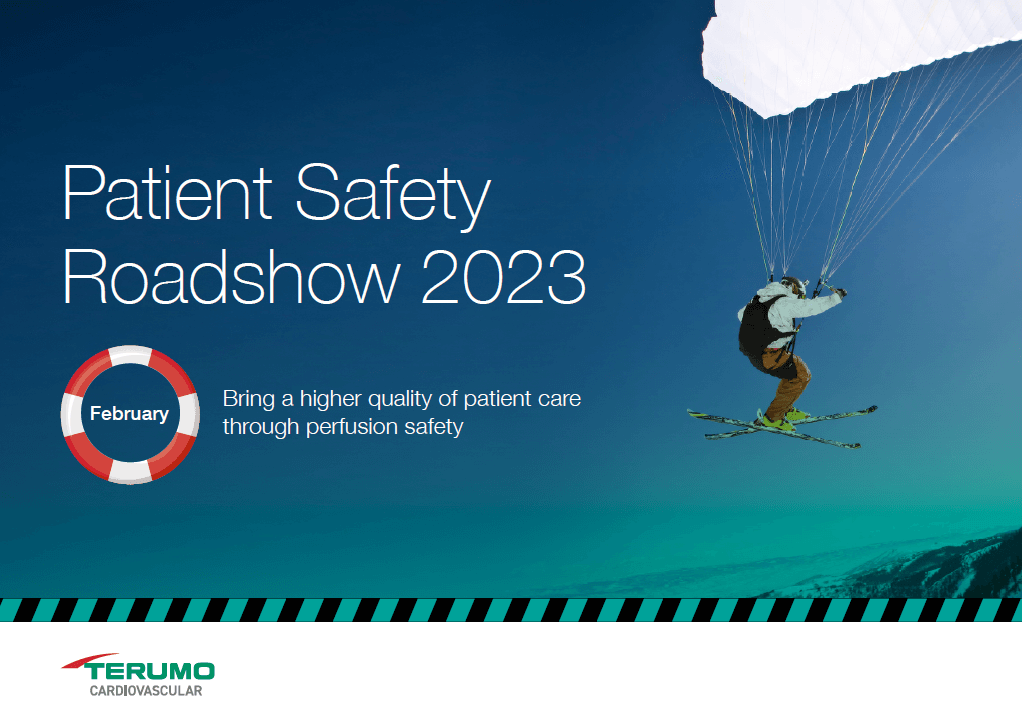 Patient Safety Roadshow 2023

February

Bring a higher quality of patient care through perfusion safety

TERUMO
CARDIOVASCULAR